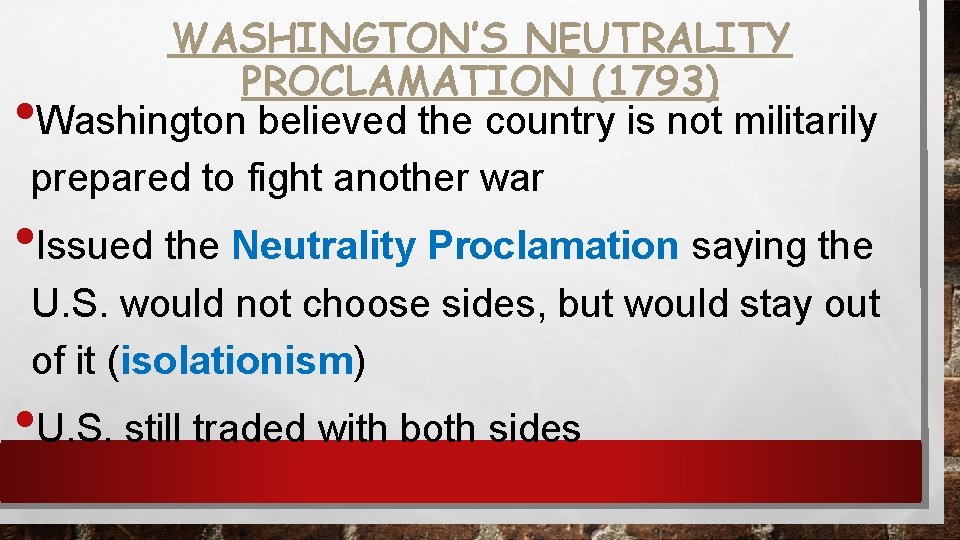 WASHINGTON'S NEUTRALITY PROCLAMATION (1793)

•Washington believed the country is not militarily prepared to fight another war

•Issued the Neutrality Proclamation saying the U.S. would not choose sides, but would stay out of it (isolationism)

•U.S. still traded with both sides